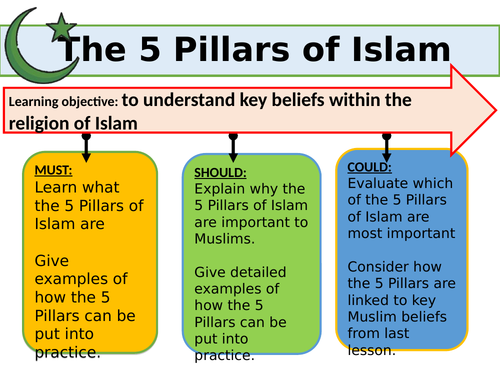 The 5 Pillars of Islam

Learning objective: to understand key beliefs within the religion of Islam

MUST:
Learn what the 5 Pillars of Islam are

Give examples of how the 5 Pillars can be put into practice.

SHOULD:
Explain why the 5 Pillars of Islam are important to Muslims.

Give detailed examples of how the 5 Pillars can be put into practice.

COULD:
Evaluate which of the 5 Pillars of Islam are most important

Consider how the 5 Pillars are linked to key Muslim beliefs from last lesson.